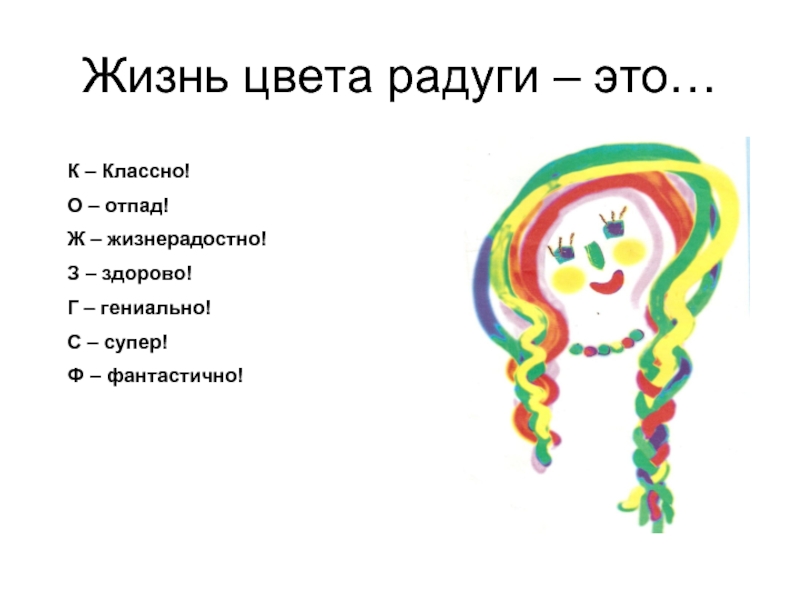 Жизнь цвета радуги – это…

К – Классно!

О – отпад!

Ж – жизнерадостно!

З – здорово!

Г – гениально!

С – супер!

Ф – фантастично!